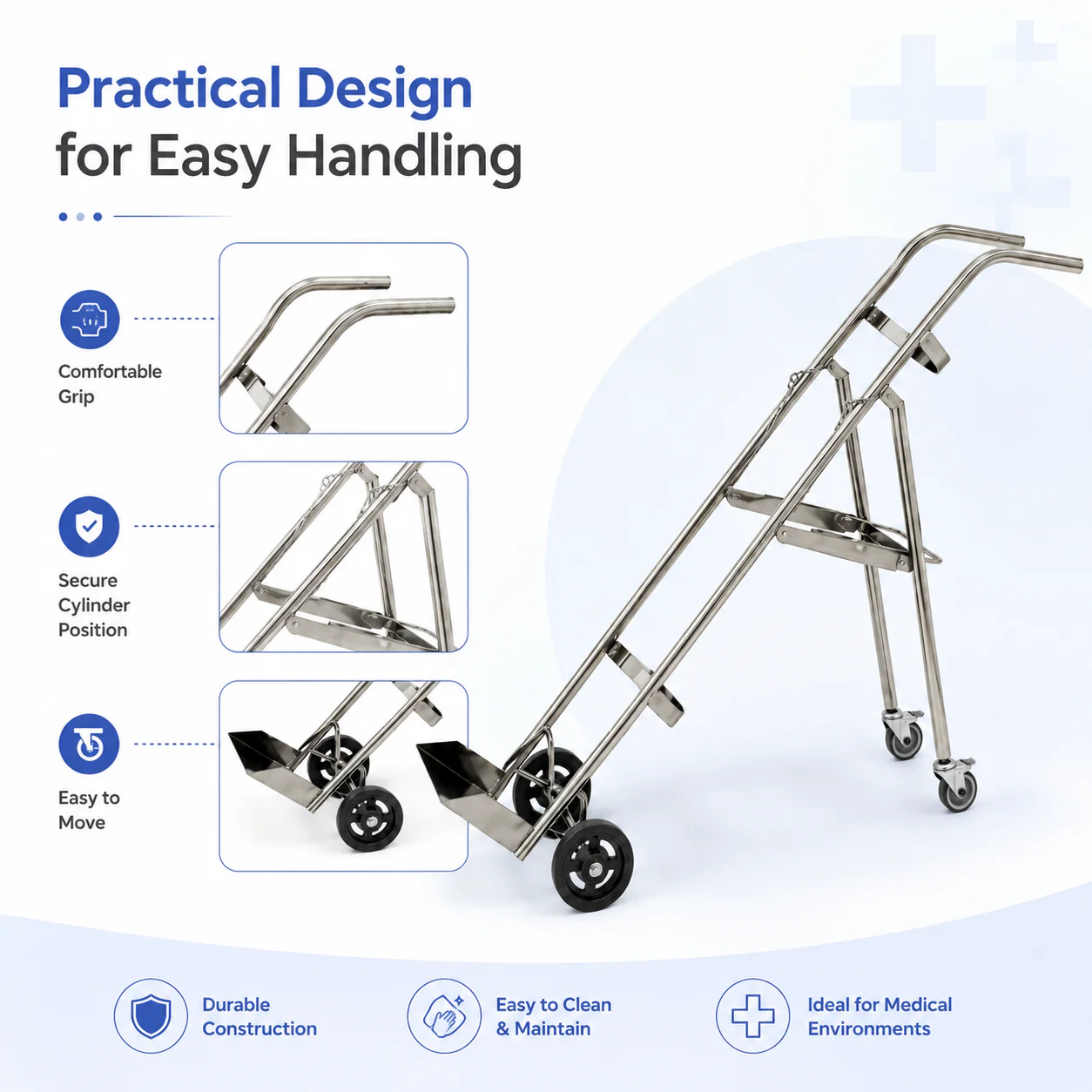 Practical Design
for Easy Handling

Comfortable Grip

Secure Cylinder Position

Easy to Move

Durable Construction

Easy to Clean & Maintain

Ideal for Medical Environments